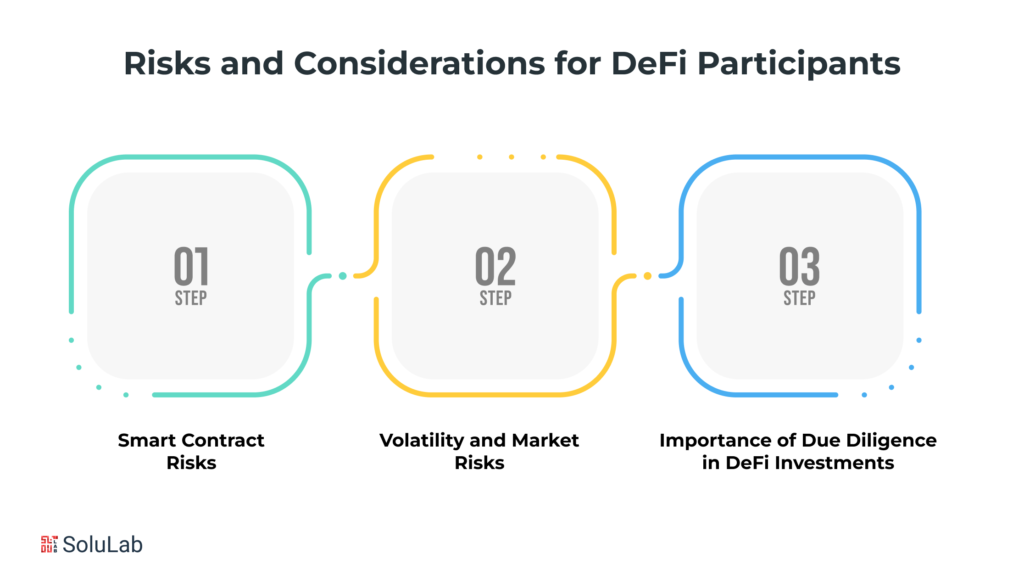 Risks and Considerations for DeFi Participants

01
STEP

02
STEP

03
STEP

Smart Contract Risks

Volatility and Market Risks

Importance of Due Diligence in DeFi Investments

SoluLab